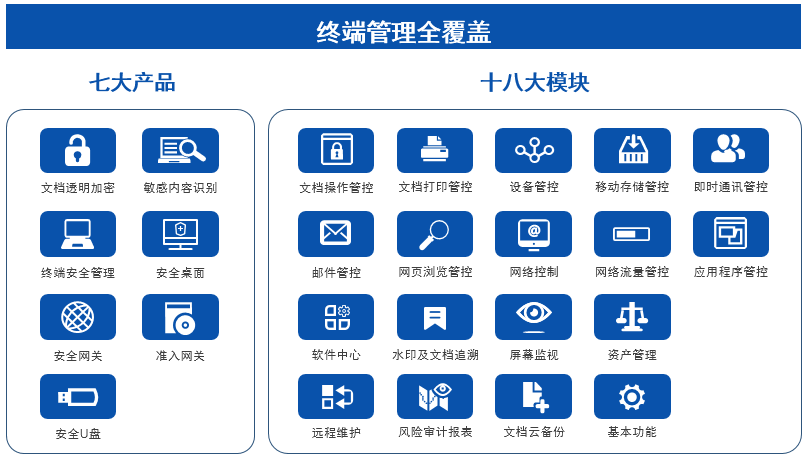 终端管理全覆盖

七大产品

文档透明加密
敏感内容识别
终端安全管理
安全桌面
安全网关
准入网关
安全U盘

十八大模块

文档操作管控
文档打印管控
设备管控
移动存储管控
即时通讯管控
邮件管控
网页浏览管控
网络控制
网络流量管控
应用程序管控
软件中心
水印及文档追溯
屏幕监视
资产管理
远程维护
风险审计报表
文档云备份
基本功能